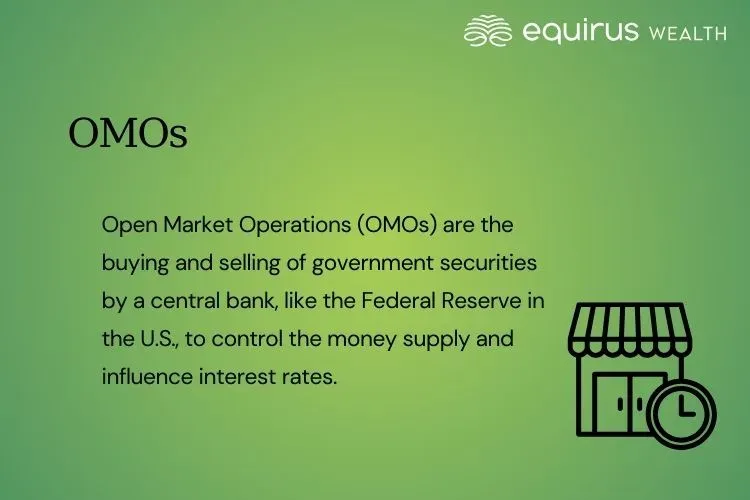 equirus WEALTH

OMOs

Open Market Operations (OMOs) are the buying and selling of government securities by a central bank, like the Federal Reserve in the U.S., to control the money supply and influence interest rates.